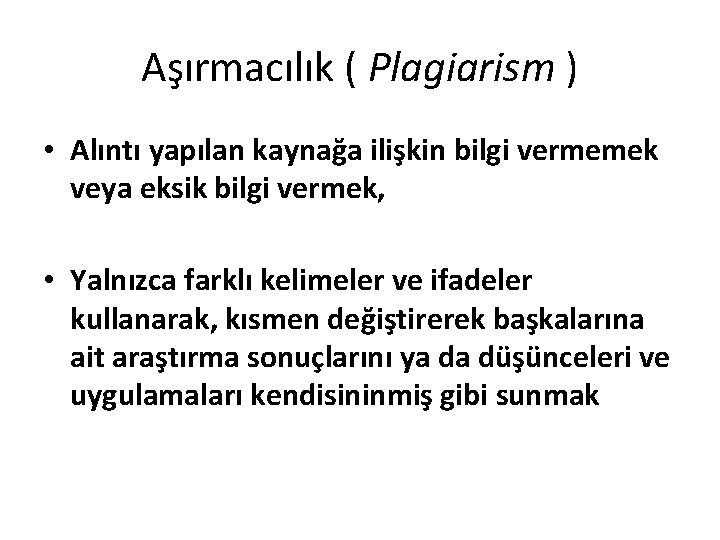 Aşırmacılık ( Plagiarism )

• Alıntı yapılan kaynağa ilişkin bilgi vermemek veya eksik bilgi vermek,

• Yalnızca farklı kelimeler ve ifadeler kullanarak, kısmen değiştirerek başkalarına ait araştırma sonuçlarını ya da düşünceleri ve uygulamaları kendisininmiş gibi sunmak